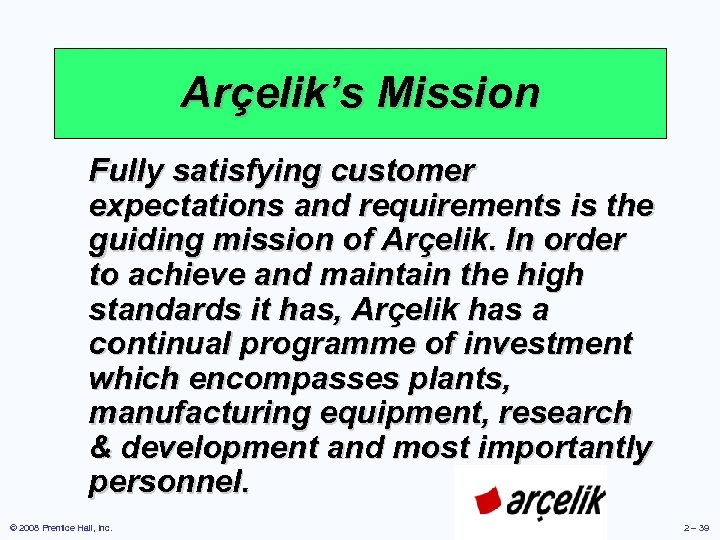 Arçelik's Mission

Fully satisfying customer expectations and requirements is the guiding mission of Arçelik. In order to achieve and maintain the high standards it has, Arçelik has a continual programme of investment which encompasses plants, manufacturing equipment, research & development and most importantly personnel.

arçelik

© 2008 Prentice Hall, Inc.

2 – 39